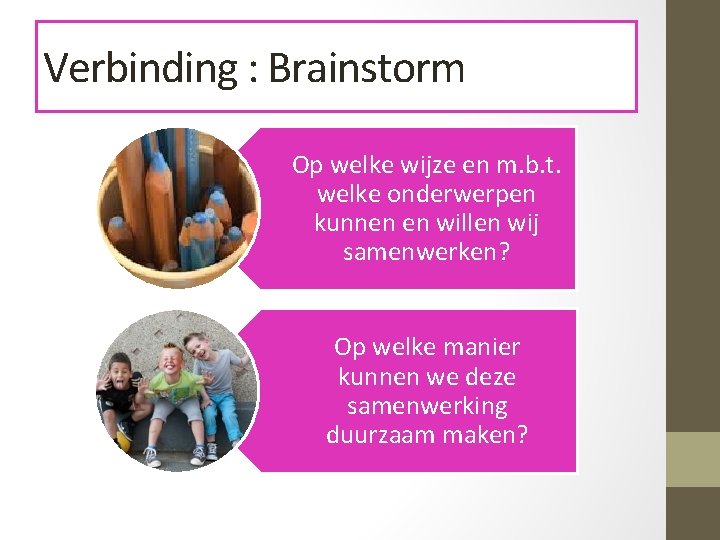 Verbinding : Brainstorm

Op welke wijze en m.b.t. welke onderwerpen kunnen en willen wij samenwerken?

Op welke manier kunnen we deze samenwerking duurzaam maken?